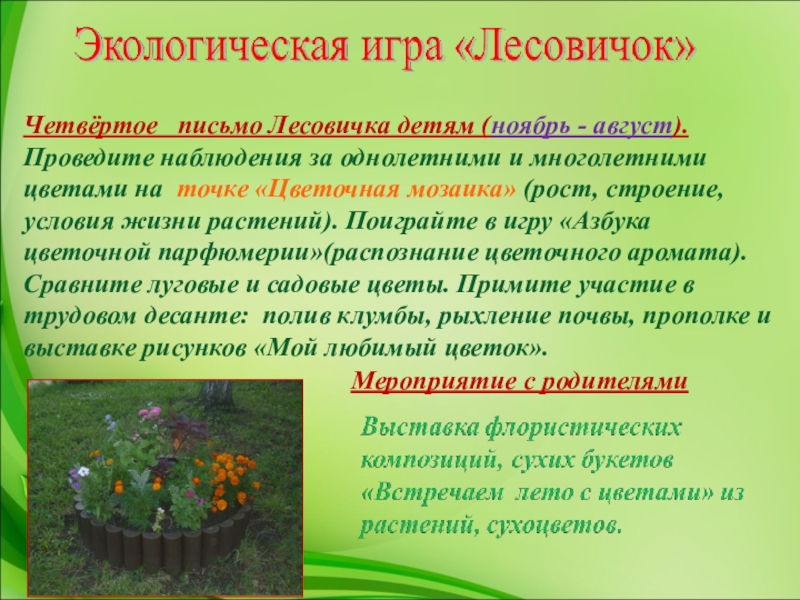 Экологическая игра «Лесовичок»

Четвёртое письмо Лесовичка детям (ноябрь - август). Проведите наблюдения за однолетними и многолетними цветами на точке «Цветочная мозаика» (рост, строение, условия жизни растений). Поиграйте в игру «Азбука цветочной парфюмерии»(распознание цветочного аромата). Сравните луговые и садовые цветы. Примите участие в трудовом десанте: полив клумбы, рыхление почвы, прополке и выставке рисунков «Мой любимый цветок».

Мероприятие с родителями

Выставка флористических композиций, сухих букетов «Встречаем лето с цветами» из растений, сухоцветов.